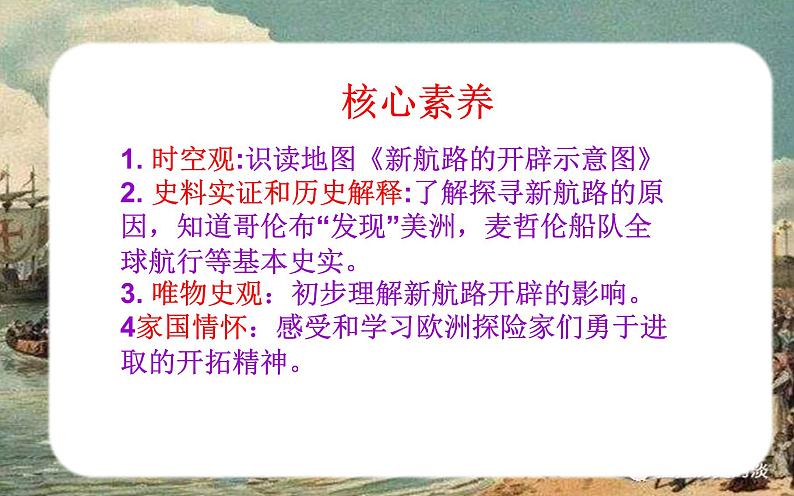 核心素养

1. 时空观:识读地图《新航路的开辟示意图》

2. 史料实证和历史解释:了解探寻新航路的原因，知道哥伦布“发现”美洲，麦哲伦船队全球航行等基本史实。

3. 唯物史观：初步理解新航路开辟的影响。

4家国情怀：感受和学习欧洲探险家们勇于进取的开拓精神。